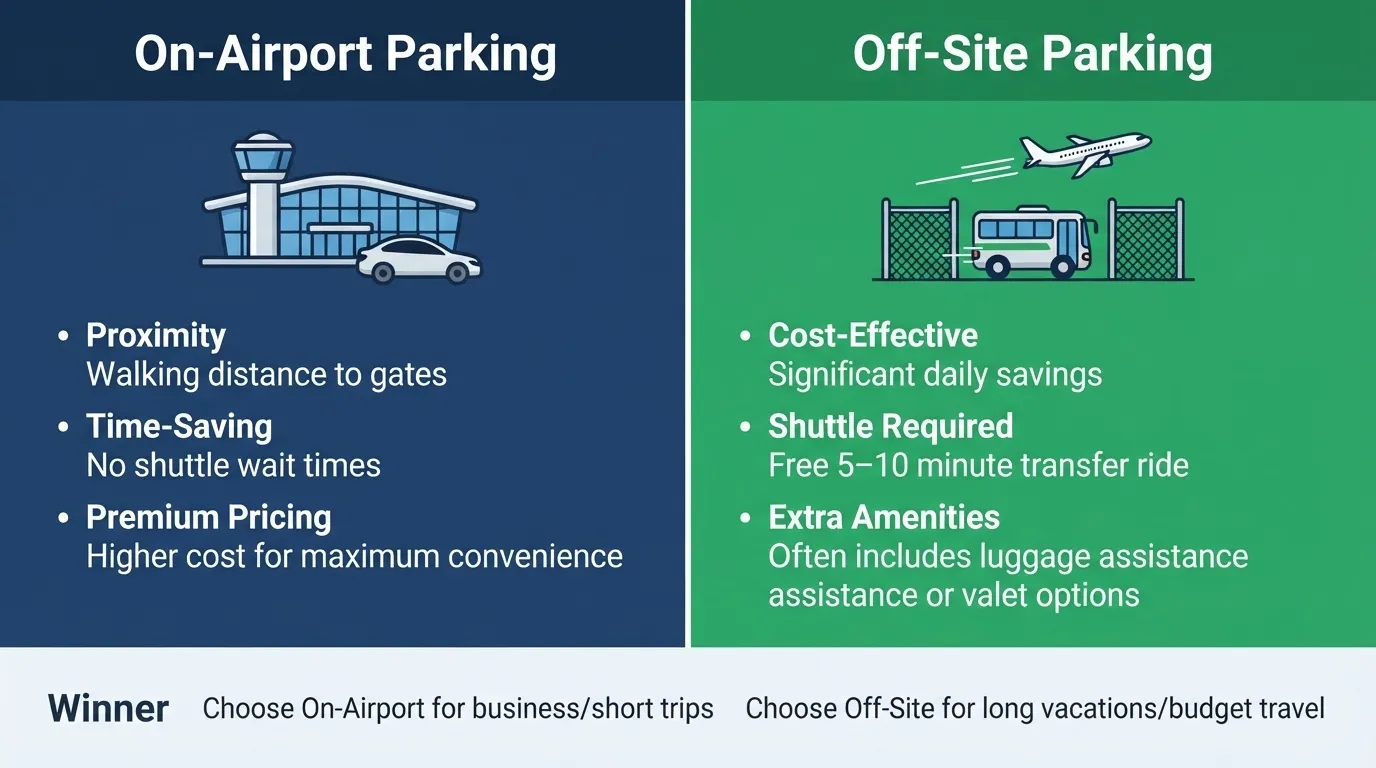 On-Airport Parking

• Proximity
Walking distance to gates

• Time-Saving
No shuttle wait times

• Premium Pricing
Higher cost for maximum convenience

Off-Site Parking

• Cost-Effective
Significant daily savings

• Shuttle Required
Free 5–10 minute transfer ride

• Extra Amenities
Often includes luggage assistance assistance or valet options

Winner Choose On-Airport for business/short trips Choose Off-Site for long vacations/budget travel